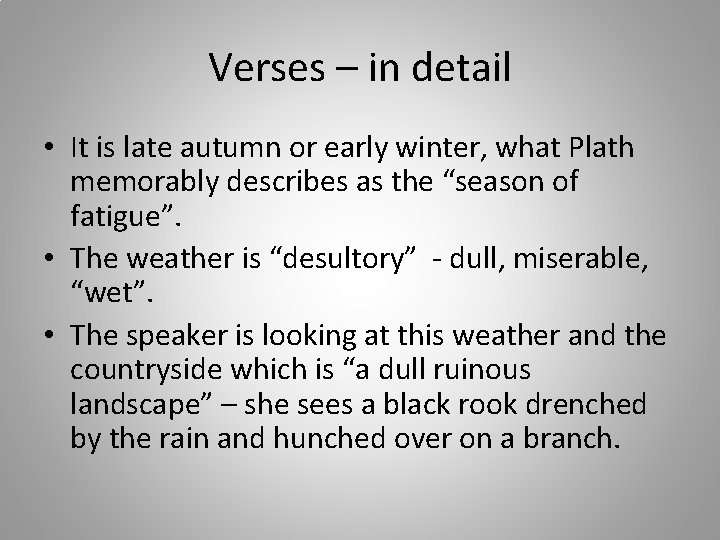 Verses – in detail

• It is late autumn or early winter, what Plath memorably describes as the “season of fatigue”.

• The weather is “desultory” - dull, miserable, “wet”.

• The speaker is looking at this weather and the countryside which is “a dull ruinous landscape” – she sees a black rook drenched by the rain and hunched over on a branch.